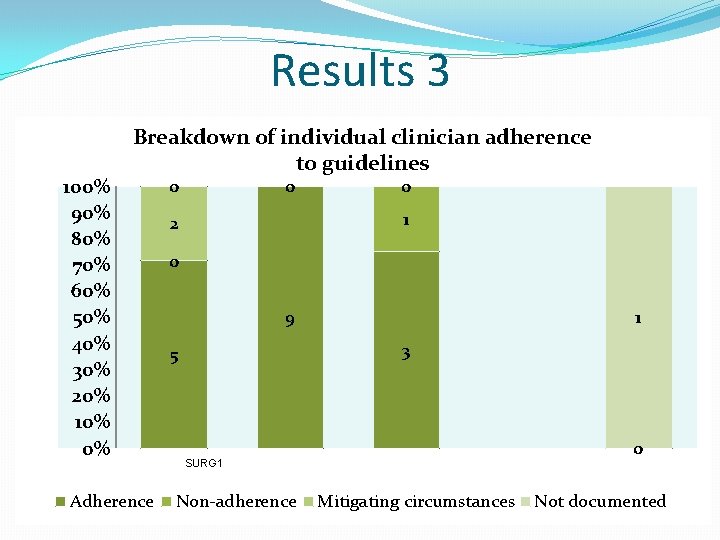 Results 3

Breakdown of individual clinician adherence to guidelines

100%
90%
80%
70%
60%
50%
40%
30%
20%
10%
0%

0
2
0
5

0
9

0
1
3

1
0

SURG1

Adherence Non-adherence Mitigating circumstances Not documented